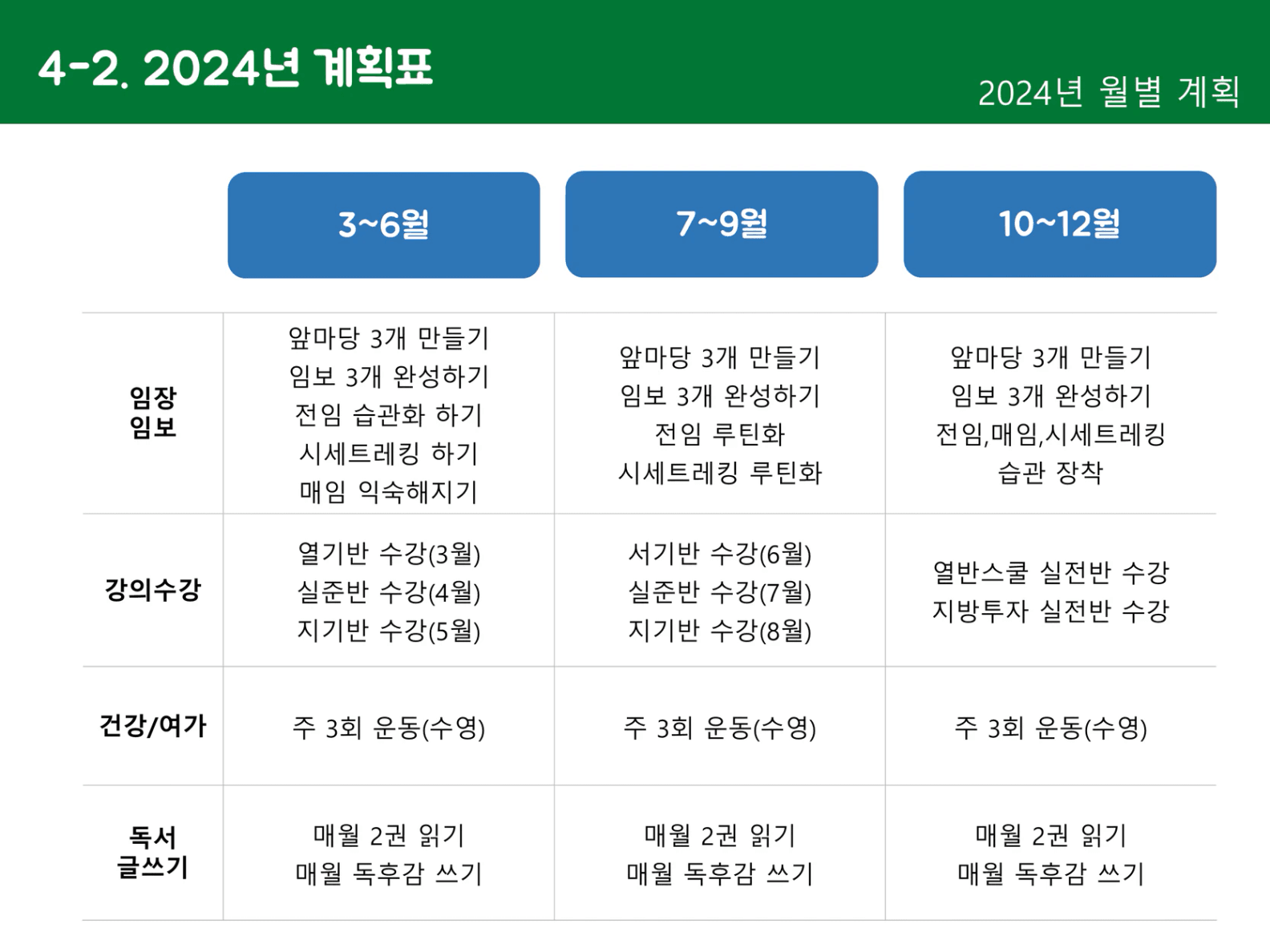 4-2. 2024년 계획표

2024년 월별 계획

|  | 3~6월 | 7~9월 | 10~12월 |
|---|---|---|---|
| 임장 임보 | 앞마당 3개 만들기 임보 3개 완성하기 전임 습관화 하기 시세트레킹 하기 매임 익숙해지기 | 앞마당 3개 만들기 임보 3개 완성하기 전임 루틴화 시세트레킹 루틴화 | 앞마당 3개 만들기 임보 3개 완성하기 전임,매임,시세트레킹 습관 장착 |
| 강의수강 | 열기반 수강(3월) 실준반 수강(4월) 지기반 수강(5월) | 서기반 수강(6월) 실준반 수강(7월) 지기반 수강(8월) | 열반스쿨 실전반 수강 지방투자 실전반 수강 |
| 건강/여가 | 주 3회 운동(수영) | 주 3회 운동(수영) | 주 3회 운동(수영) |
| 독서 글쓰기 | 매월 2권 읽기 매월 독후감 쓰기 | 매월 2권 읽기 매월 독후감 쓰기 | 매월 2권 읽기 매월 독후감 쓰기 |